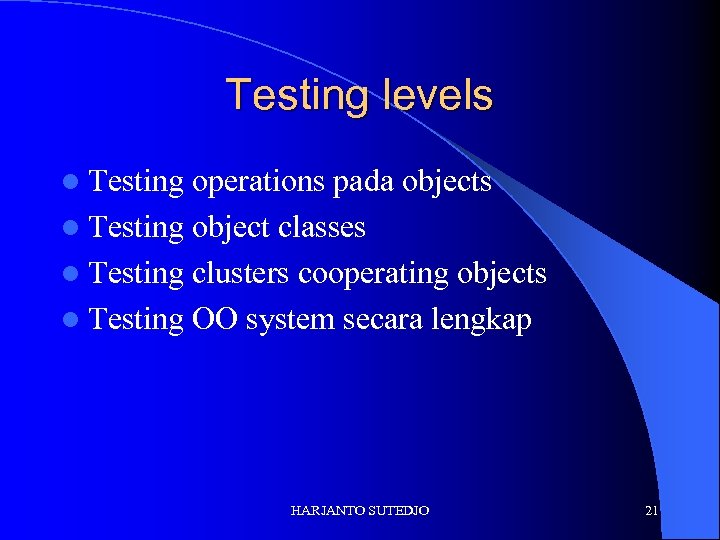 Testing levels

- Testing operations pada objects
- Testing object classes
- Testing clusters cooperating objects
- Testing OO system secara lengkap

HARJANTO SUTEDJO

21